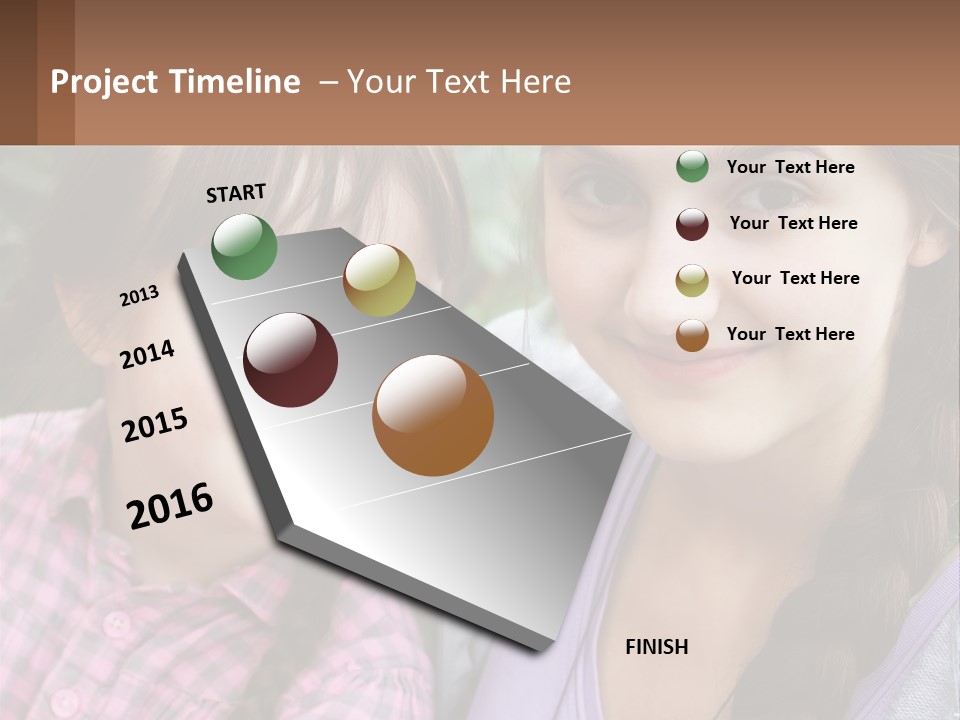 Project Timeline – Your Text Here

START

2013

2014

2015

2016

FINISH

Your Text Here

Your Text Here

Your Text Here

Your Text Here